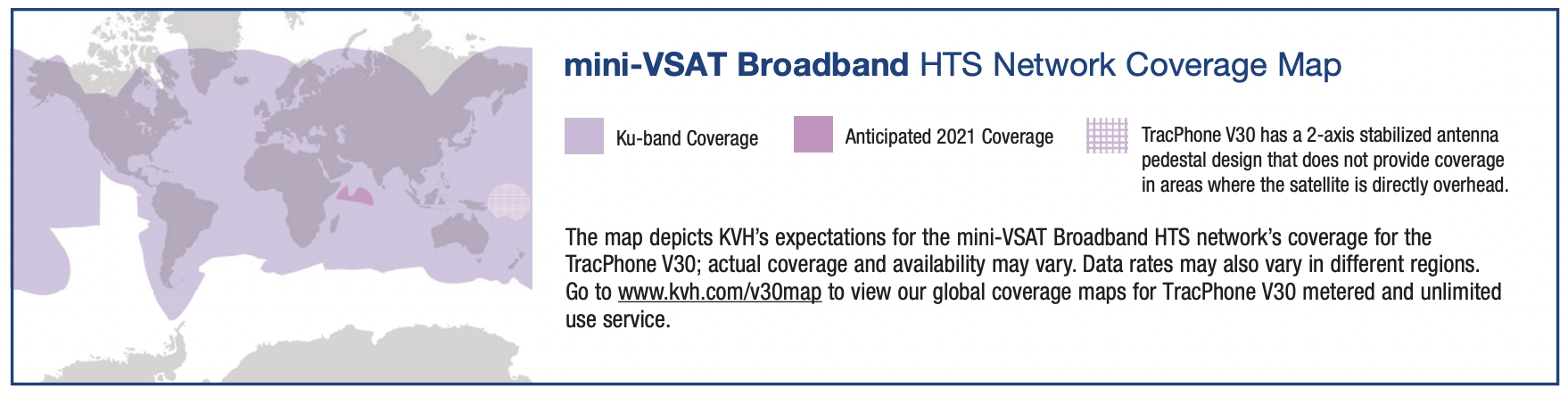 mini-VSAT Broadband HTS Network Coverage Map

Ku-band Coverage

Anticipated 2021 Coverage

TracPhone V30 has a 2-axis stabilized antenna pedestal design that does not provide coverage in areas where the satellite is directly overhead.

The map depicts KVH's expectations for the mini-VSAT Broadband HTS network's coverage for the TracPhone V30; actual coverage and availability may vary. Data rates may also vary in different regions. Go to www.kvh.com/v30map to view our global coverage maps for TracPhone V30 metered and unlimited use service.